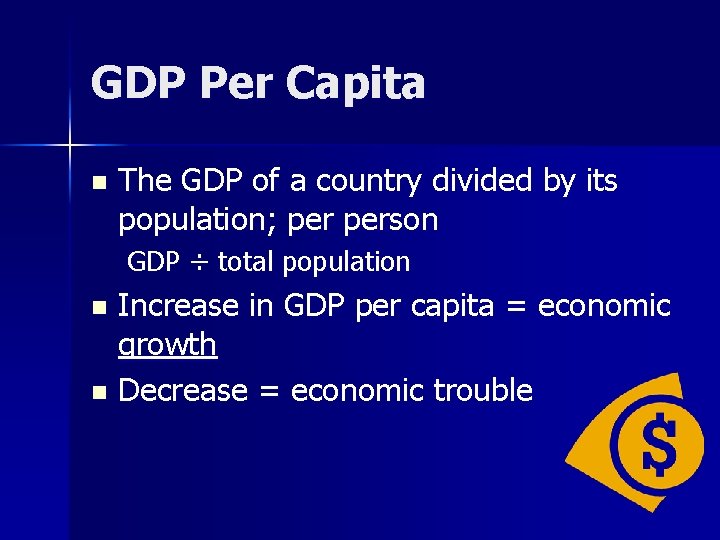 GDP Per Capita

The GDP of a country divided by its population; per person

GDP ÷ total population

Increase in GDP per capita = economic growth

Decrease = economic trouble

$